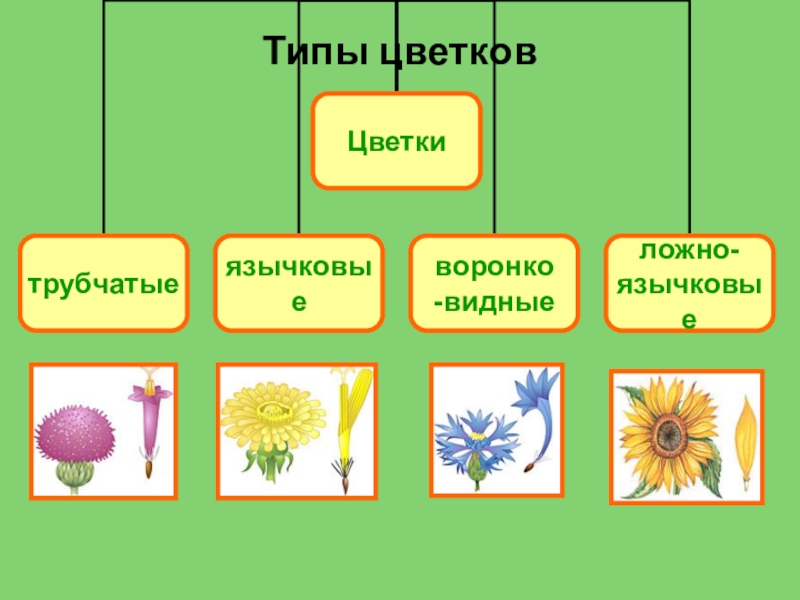 Типы цветков

Цветки

трубчатые

язычковые

воронко-видные

ложно-язычковые